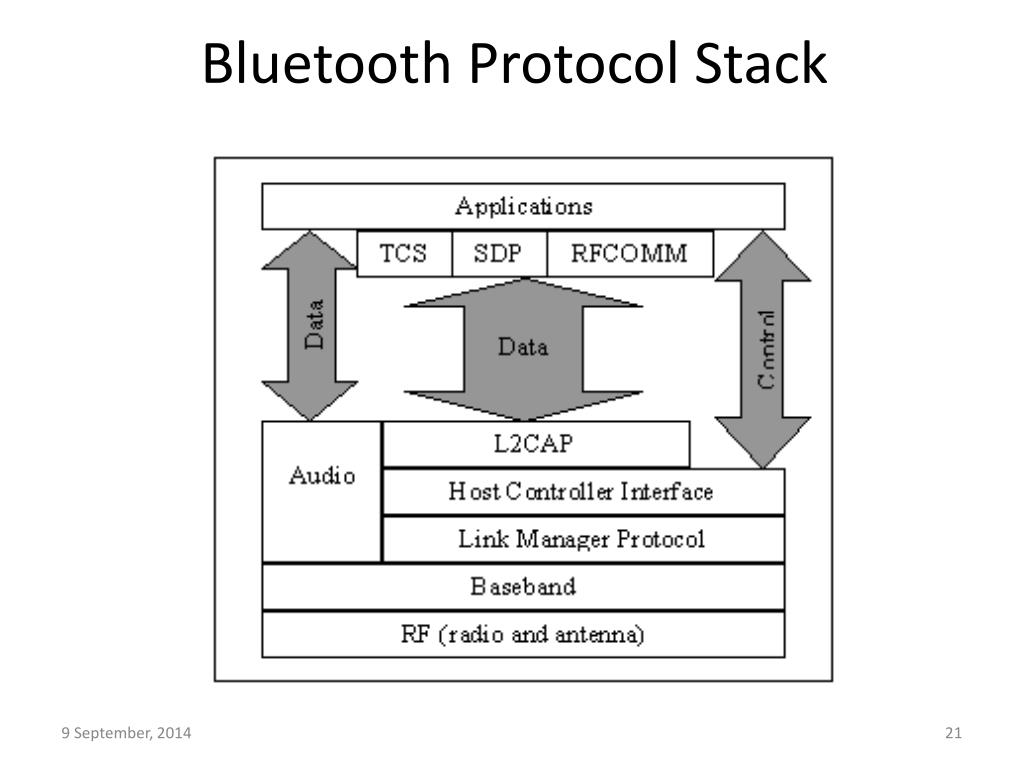 Bluetooth Protocol Stack

Applications

TCS

SDP

RFCOMM

Data

Data

Control

Audio

L2CAP

Host Controller Interface

Link Manager Protocol

Baseband

RF (radio and antenna)

9 September, 2014

21